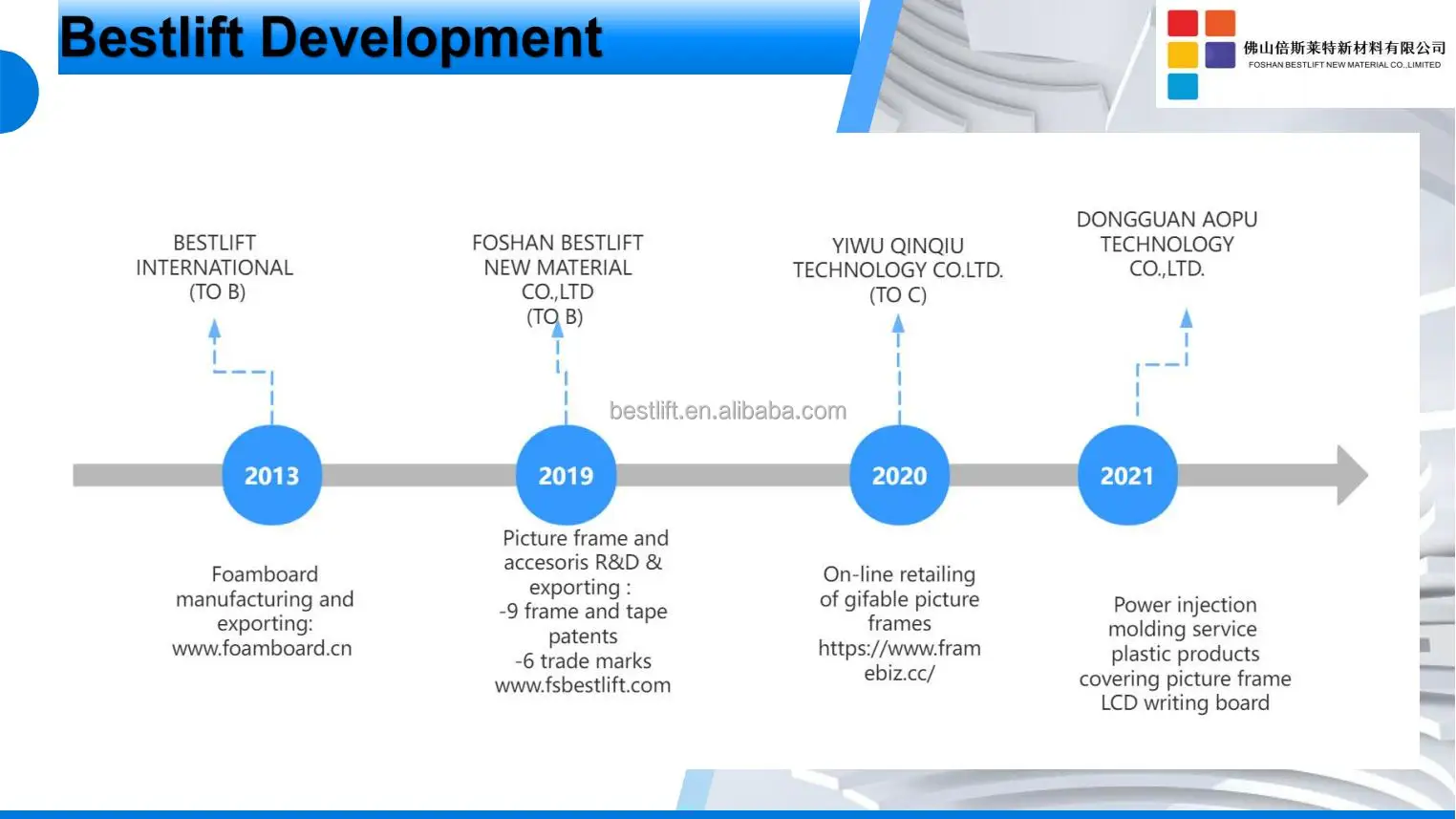 Bestlift Development

佛山倍斯莱特新材料有限公司
FOSHAN BESTLIFT NEW MATERIAL CO.,LIMITED

BESTLIFT INTERNATIONAL (TO B)

FOSHAN BESTLIFT NEW MATERIAL CO.,LTD (TO B)

YIWU QINQIU TECHNOLOGY CO.LTD. (TO C)

DONGGUAN AOPU TECHNOLOGY CO.,LTD.

bestlift.en.alibaba.com

2013

2019

2020

2021

Foamboard manufacturing and exporting: www.foamboard.cn

Picture frame and accesoris R&D & exporting : -9 frame and tape patents -6 trade marks www.fsbestlift.com

On-line retailing of gifable picture frames https://www.framebiz.cc/

Power injection molding service plastic products covering picture frame LCD writing board